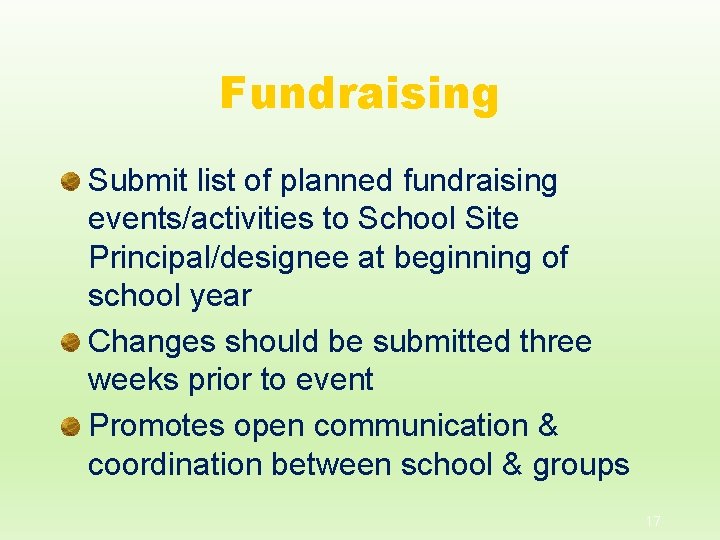 Fundraising

Submit list of planned fundraising events/activities to School Site Principal/designee at beginning of school year

Changes should be submitted three weeks prior to event

Promotes open communication & coordination between school & groups

17